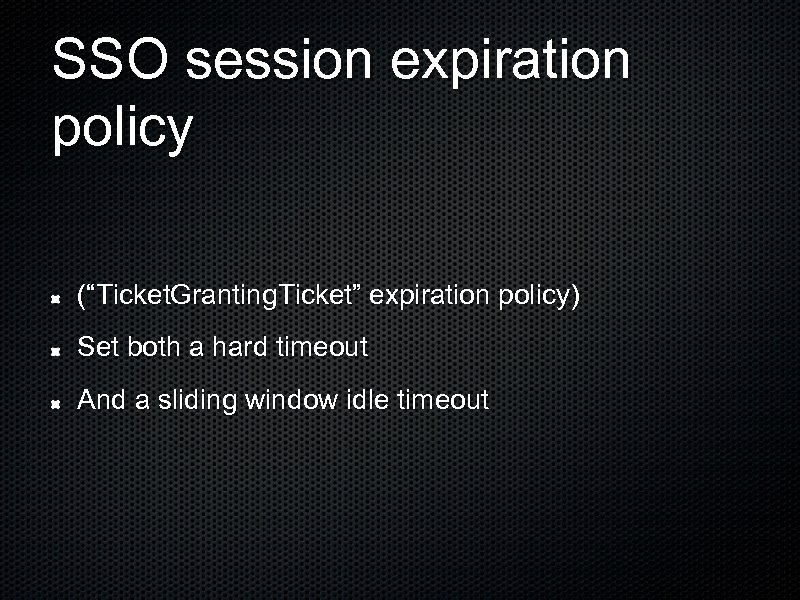 SSO session expiration policy

(“TicketGrantingTicket” expiration policy)

Set both a hard timeout

And a sliding window idle timeout